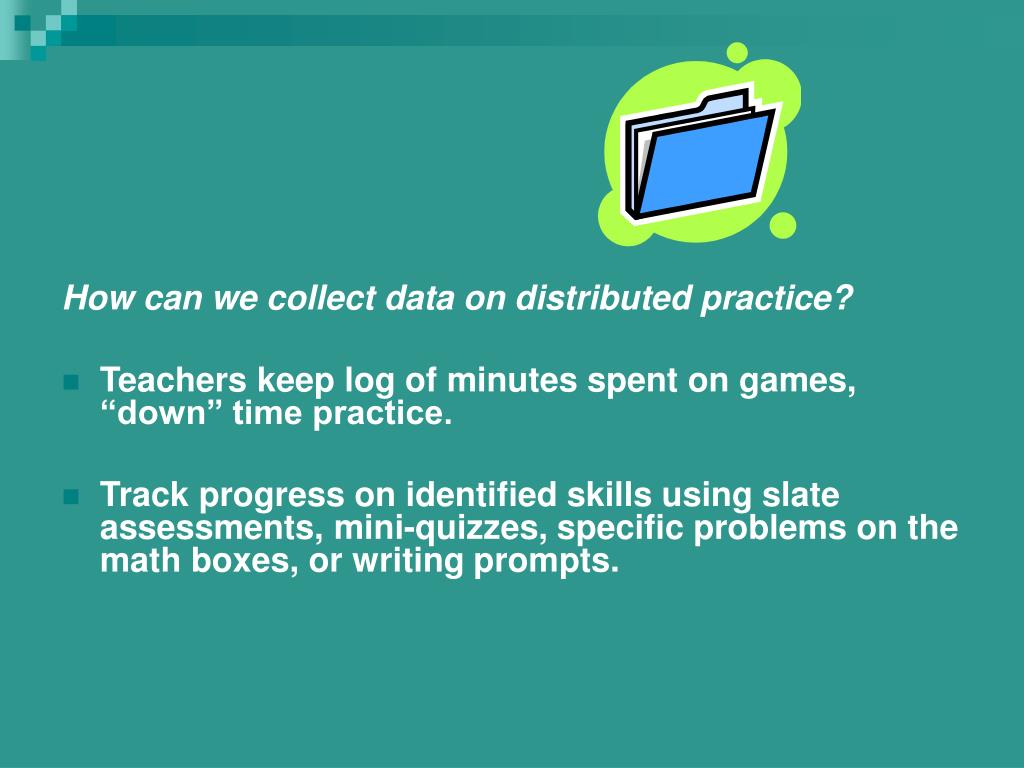 How can we collect data on distributed practice?

Teachers keep log of minutes spent on games, “down” time practice.

Track progress on identified skills using slate assessments, mini-quizzes, specific problems on the math boxes, or writing prompts.